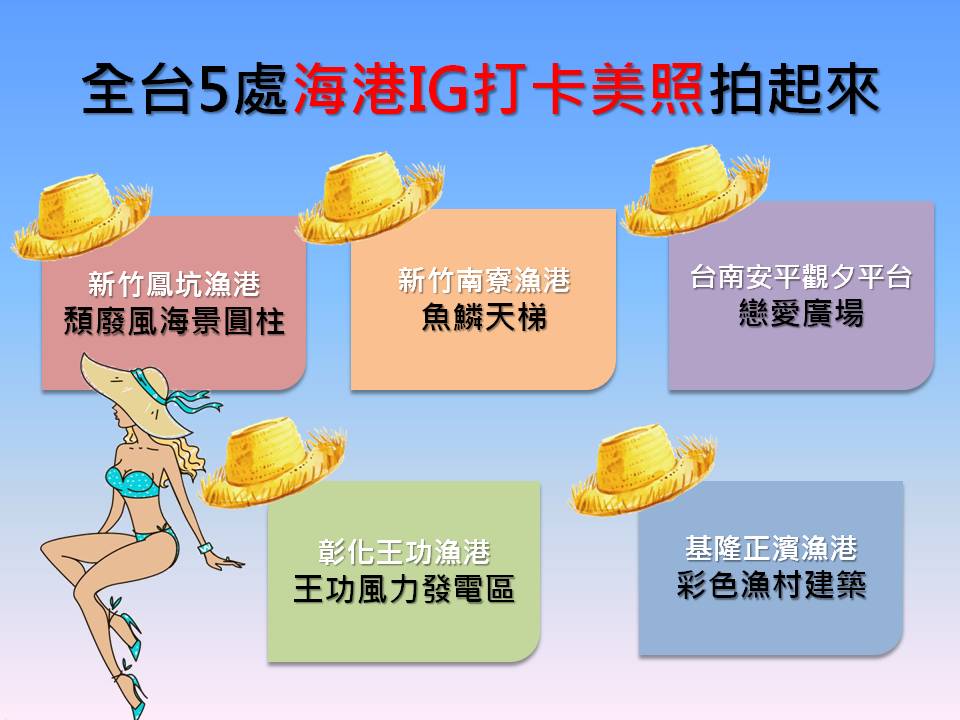 全台5處海港IG打卡美照拍起來

新竹鳳坑漁港
頹廢風海景圓柱

新竹南寮漁港
魚鱗天梯

台南安平觀夕平台
戀愛廣場

彰化王功漁港
王功風力發電區

基隆正濱漁港
彩色漁村建築